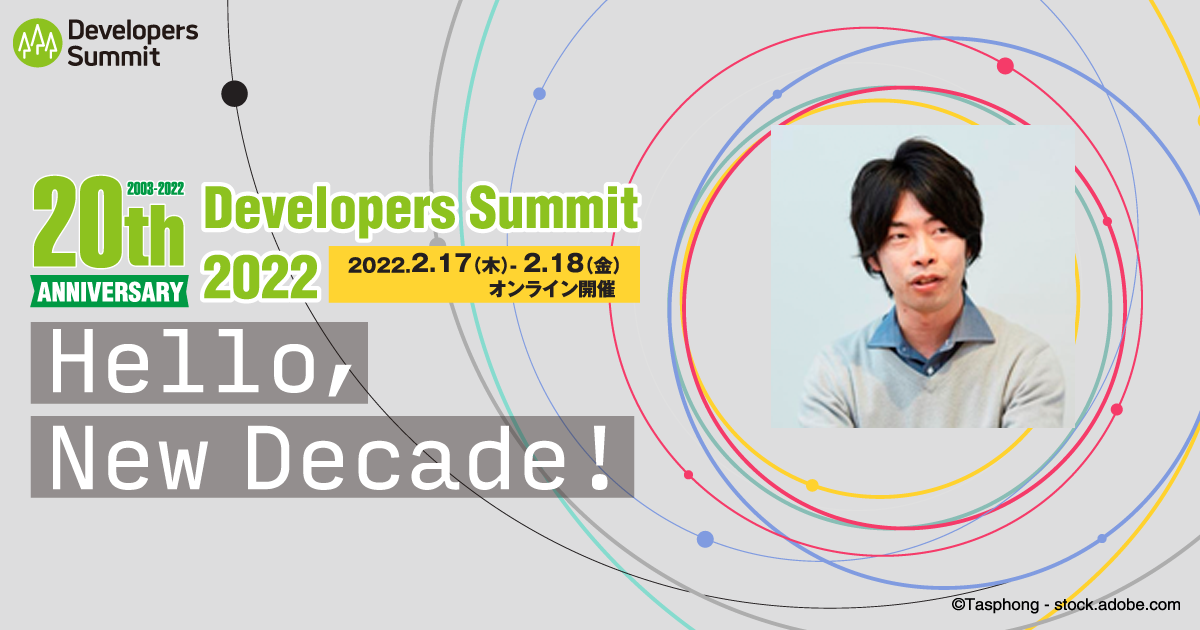 Developers Summit

2003-2022
20th
ANNIVERSARY

Developers Summit
2022

2022.2.17(木)- 2.18(金)
オンライン開催

Hello,
New Decade!

©Tasphong - stock.adobe.com